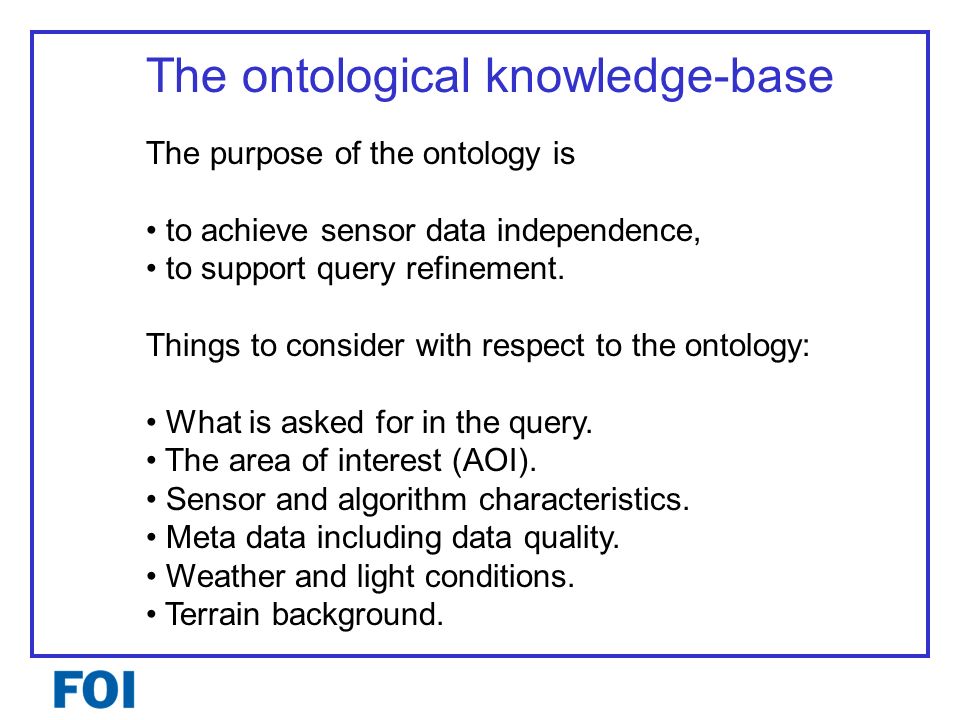 The ontological knowledge-base

The purpose of the ontology is

• to achieve sensor data independence,
• to support query refinement.

Things to consider with respect to the ontology:

• What is asked for in the query.
• The area of interest (AOI).
• Sensor and algorithm characteristics.
• Meta data including data quality.
• Weather and light conditions.
• Terrain background.

FOI